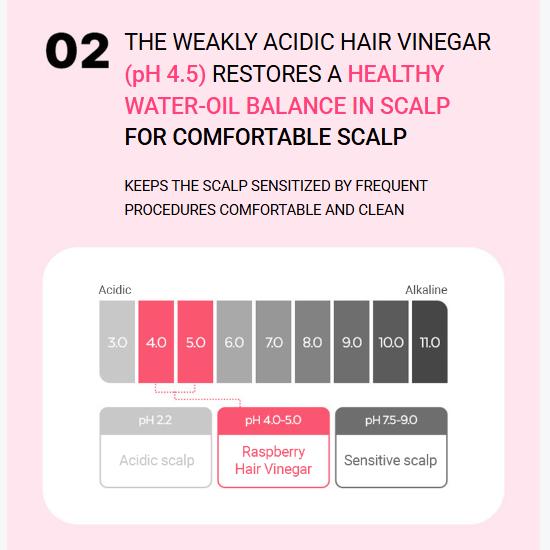 02 THE WEAKLY ACIDIC HAIR VINEGAR (pH 4.5) RESTORES A HEALTHY WATER-OIL BALANCE IN SCALP FOR COMFORTABLE SCALP

KEEPS THE SCALP SENSITIZED BY FREQUENT PROCEDURES COMFORTABLE AND CLEAN

Acidic

Alkaline

3.0 4.0 5.0 6.0 7.0 8.0 9.0 10.0 11.0

pH 2.2

Acidic scalp

pH 4.0-5.0

Raspberry Hair Vinegar

pH 7.5-9.0

Sensitive scalp